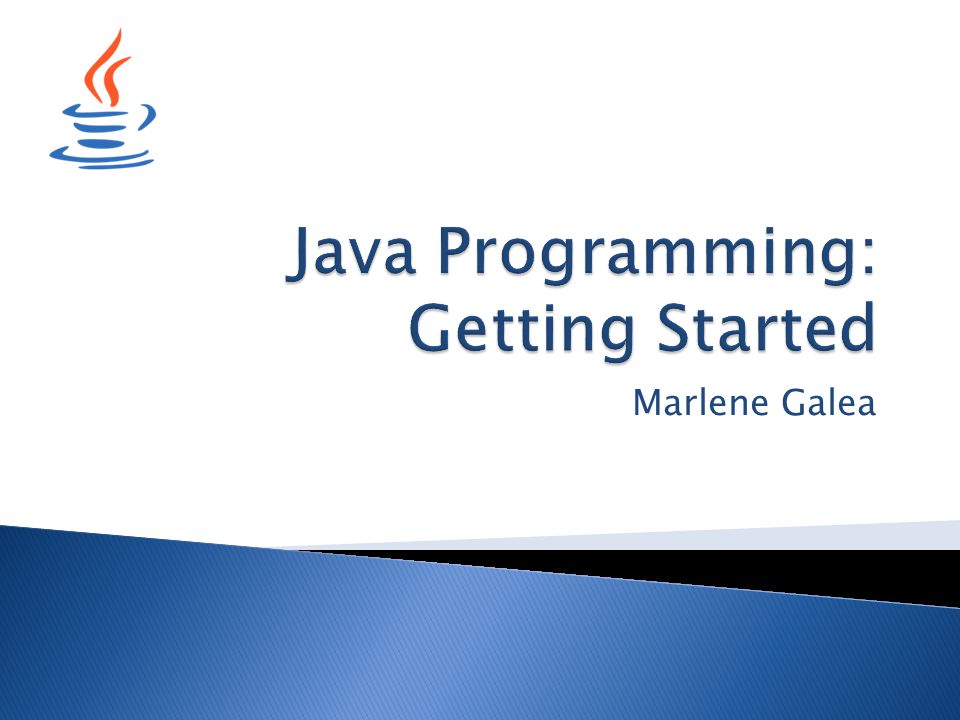 Java Programming: Getting Started

Marlene Galea